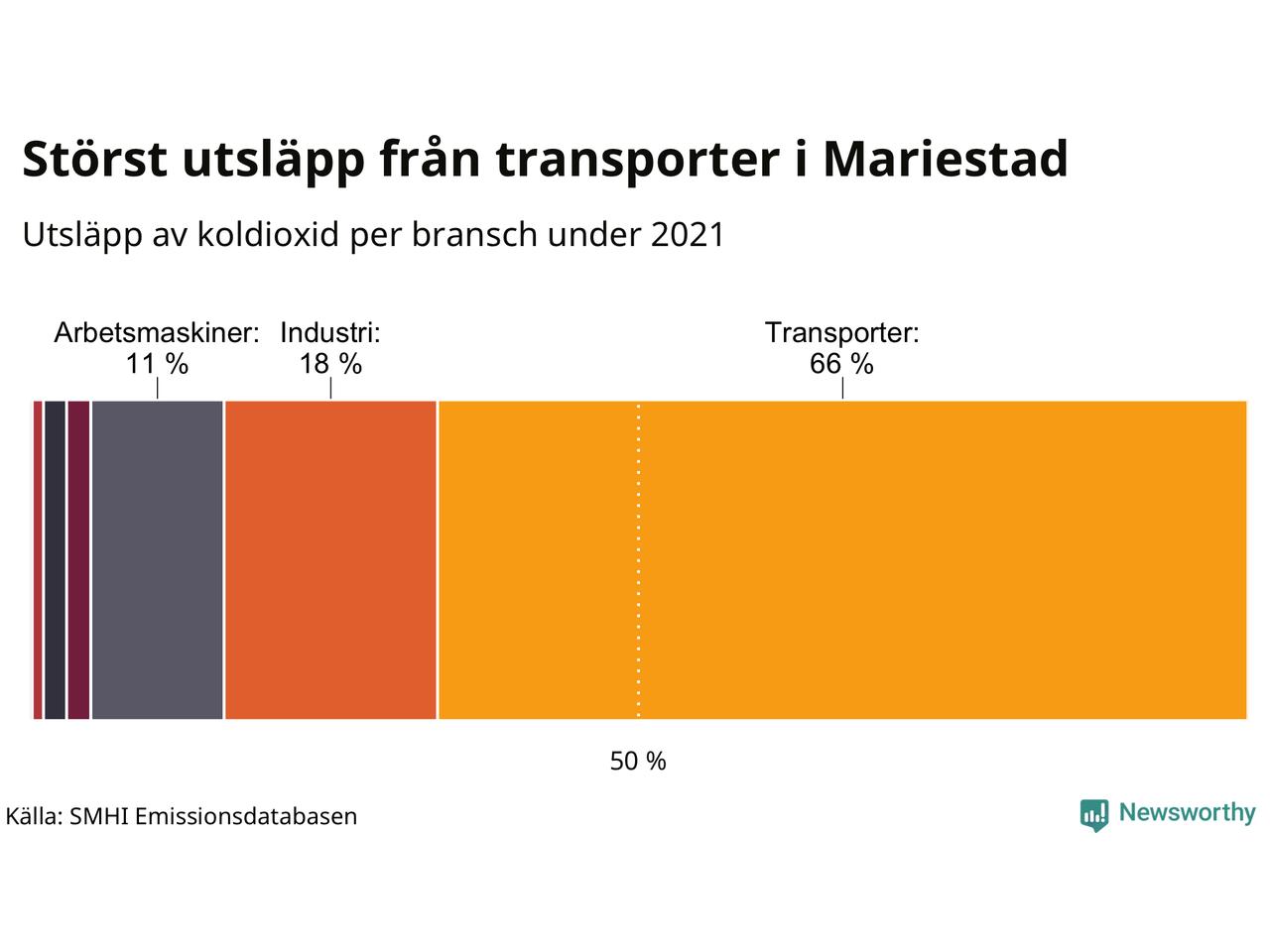 Störst utsläpp från transporter i Mariestad

Utsläpp av koldioxid per bransch under 2021

Arbetsmaskiner: 11 %

Industri: 18 %

Transporter: 66 %

50 %

Källa: SMHI Emissionsdatabasen

Newsworthy